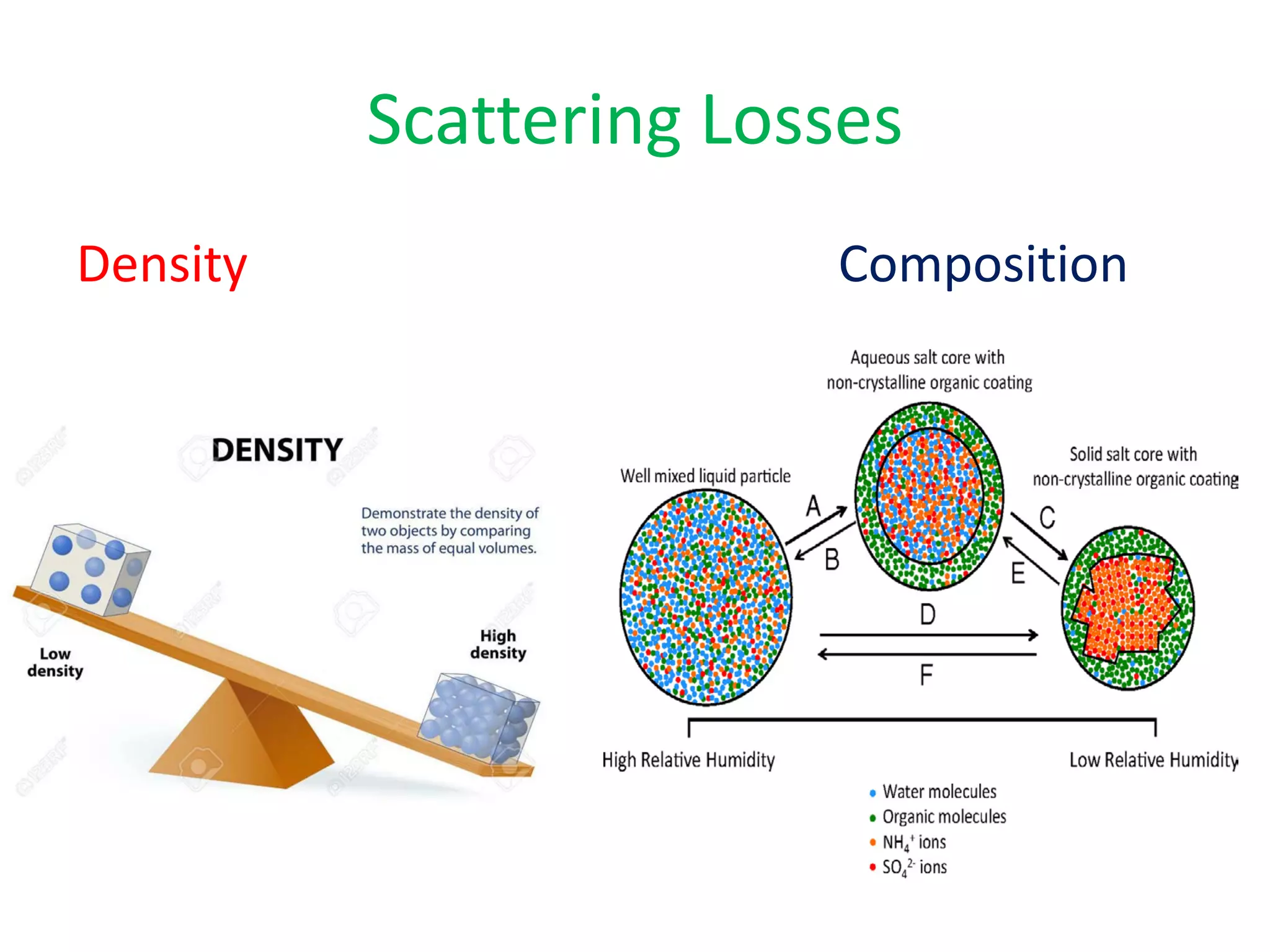 Scattering Losses

Density

Composition

DENSITY

Demonstrate the density of two objects by comparing the mass of equal volumes.

Low density

High density

Aqueous salt core with non-crystalline organic coating

Well mixed liquid particle

Solid salt core with non-crystalline organic coating

A

B

C

E

D

F

High Relative Humidity

Low Relative Humidity

Water molecules
Organic molecules
$NH_4^+$ ions
$SO_4^{2-}$ ions